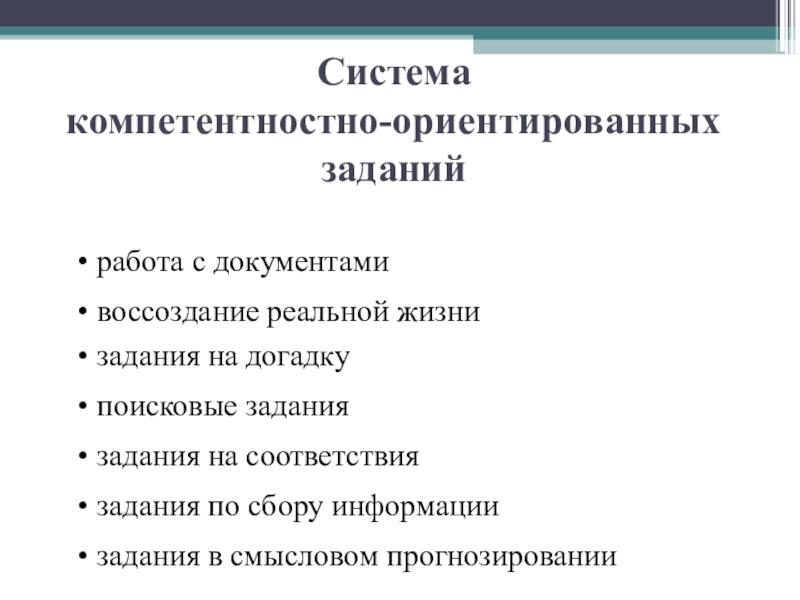 Система компетентностно-ориентированных заданий

• работа с документами
• воссоздание реальной жизни
• задания на догадку
• поисковые задания
• задания на соответствия
• задания по сбору информации
• задания в смысловом прогнозировании